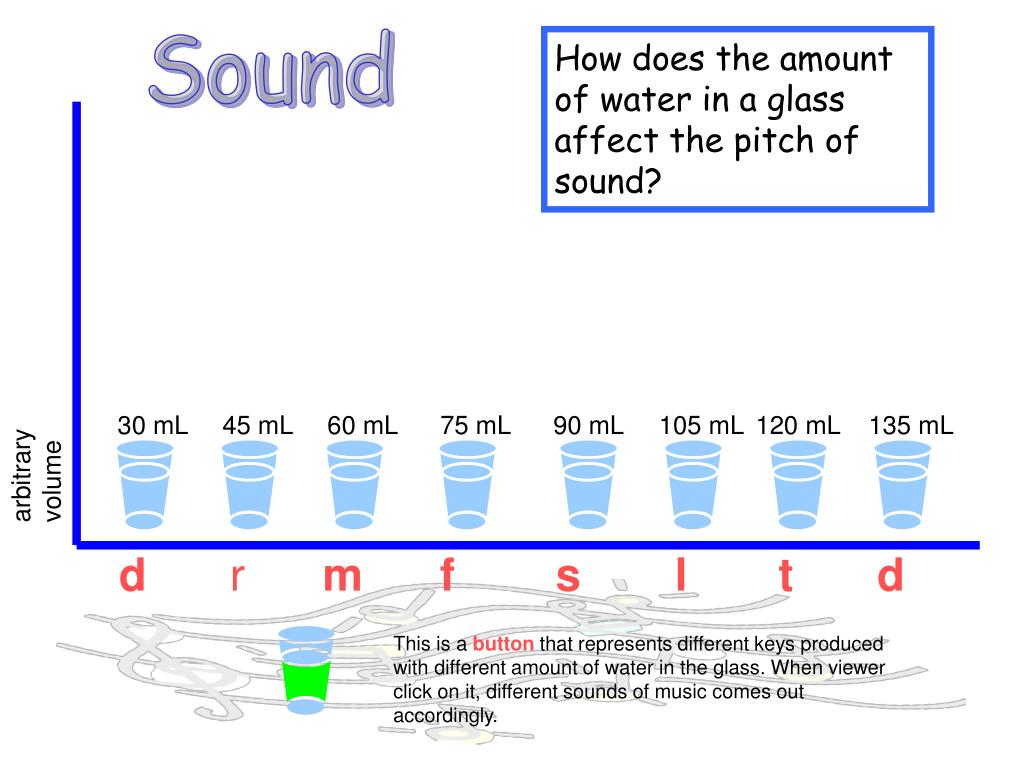 Sound

How does the amount of water in a glass affect the pitch of sound?

arbitrary volume

30 mL 45 mL 60 mL 75 mL 90 mL 105 mL 120 mL 135 mL

d r m f s l t d

This is a button that represents different keys produced with different amount of water in the glass. When viewer click on it, different sounds of music comes out accordingly.